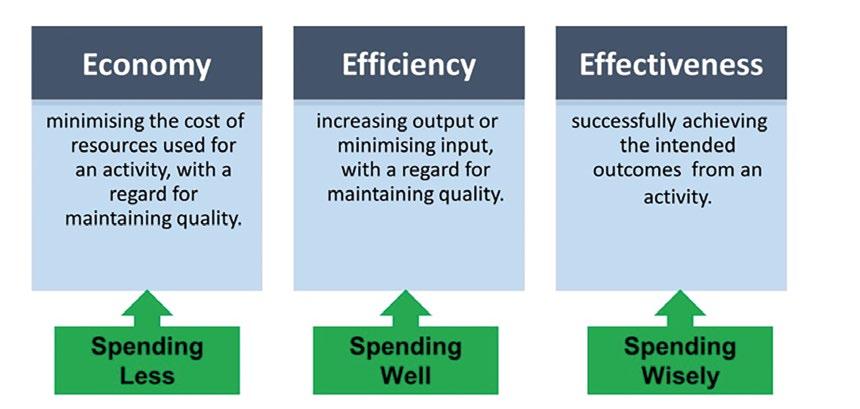 Economy

minimising the cost of resources used for an activity, with a regard for maintaining quality.

Spending Less

Efficiency

increasing output or minimising input, with a regard for maintaining quality.

Spending Well

Effectiveness

successfully achieving the intended outcomes from an activity.

Spending Wisely